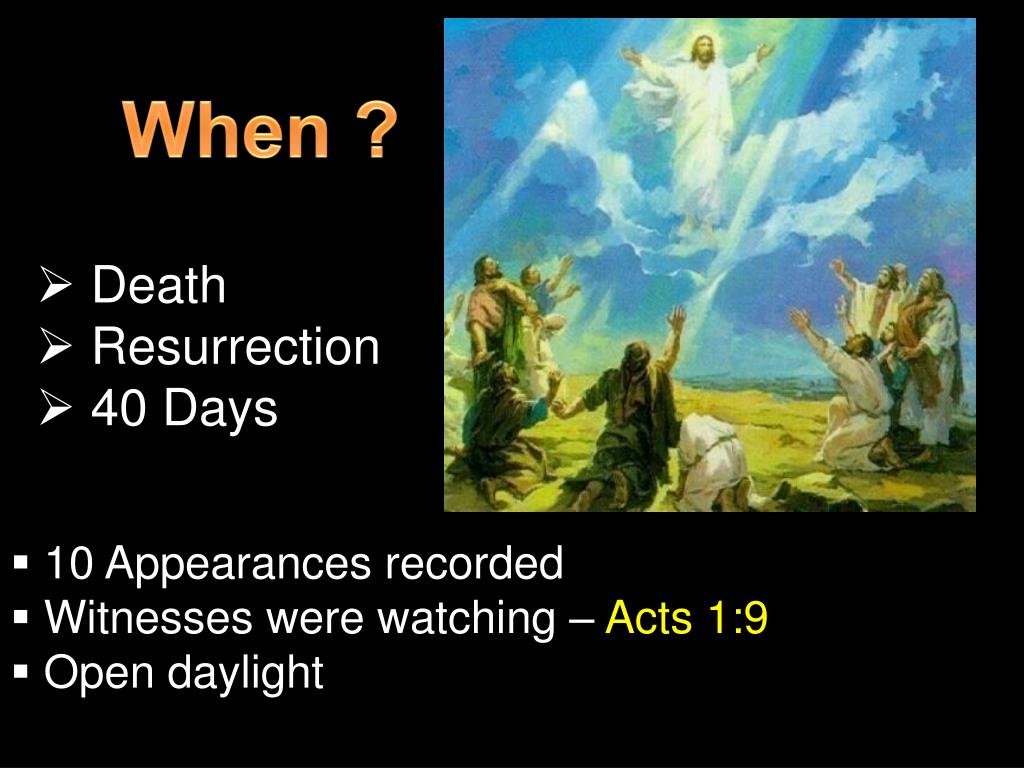 When ?

➢ Death
➢ Resurrection
➢ 40 Days

▪ 10 Appearances recorded
▪ Witnesses were watching – Acts 1:9
▪ Open daylight